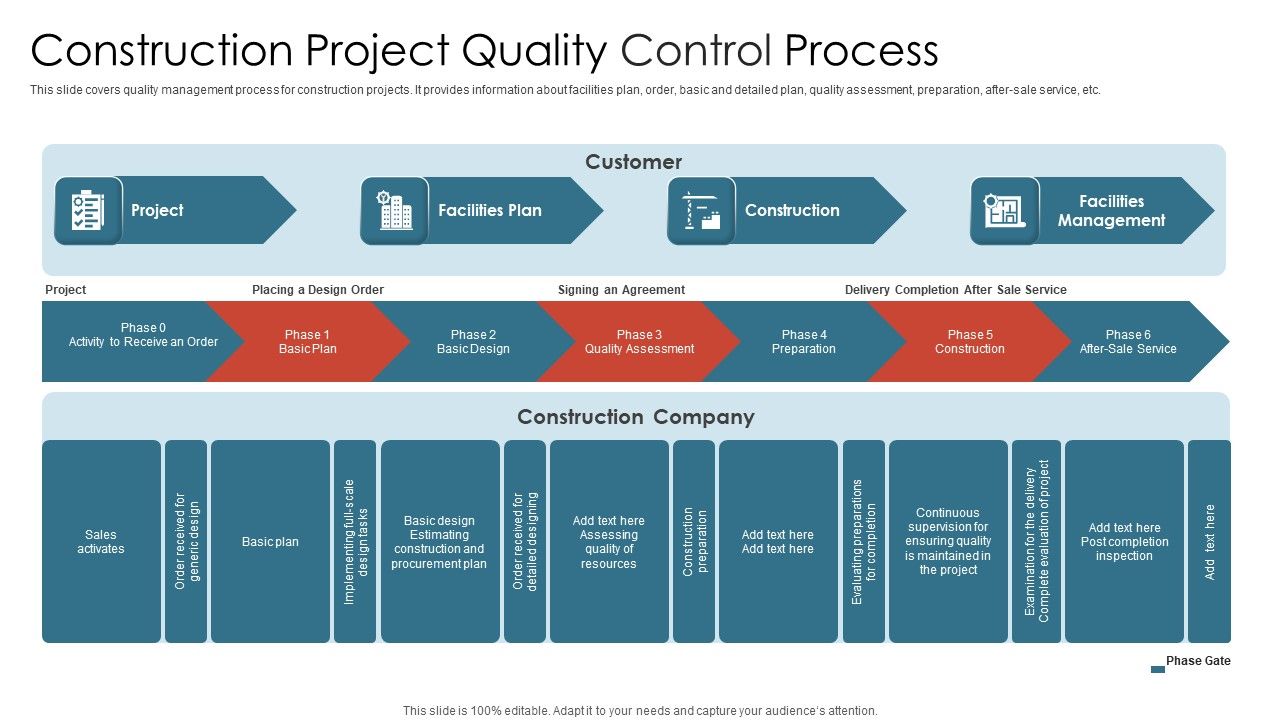 Construction Project Quality Control Process

This slide covers quality management process for construction projects. It provides information about facilities plan, order, basic and detailed plan, quality assessment, preparation, after-sale service, etc.

Customer

Project

Facilities Plan

Construction

Facilities Management

Project

Placing a Design Order

Signing an Agreement

Delivery Completion After Sale Service

Phase 0
Activity to Receive an Order

Phase 1
Basic Plan

Phase 2
Basic Design

Phase 3
Quality Assessment

Phase 4
Preparation

Phase 5
Construction

Phase 6
After-Sale Service

Construction Company

Sales activates

Order received for generic design

Basic plan

Implementing full-scale design tasks

Basic design Estimating construction and procurement plan

Order received for detailed designing

Add text here Assessing quality of resources

Construction preparation

Add text here Add text here

Evaluating preparations for completion

Continuous supervision for ensuring quality is maintained in the project

Examination for the delivery Complete evaluation of project

Add text here Post completion inspection

Add text here

Phase Gate

This slide is 100% editable. Adapt it to your needs and capture your audience's attention.